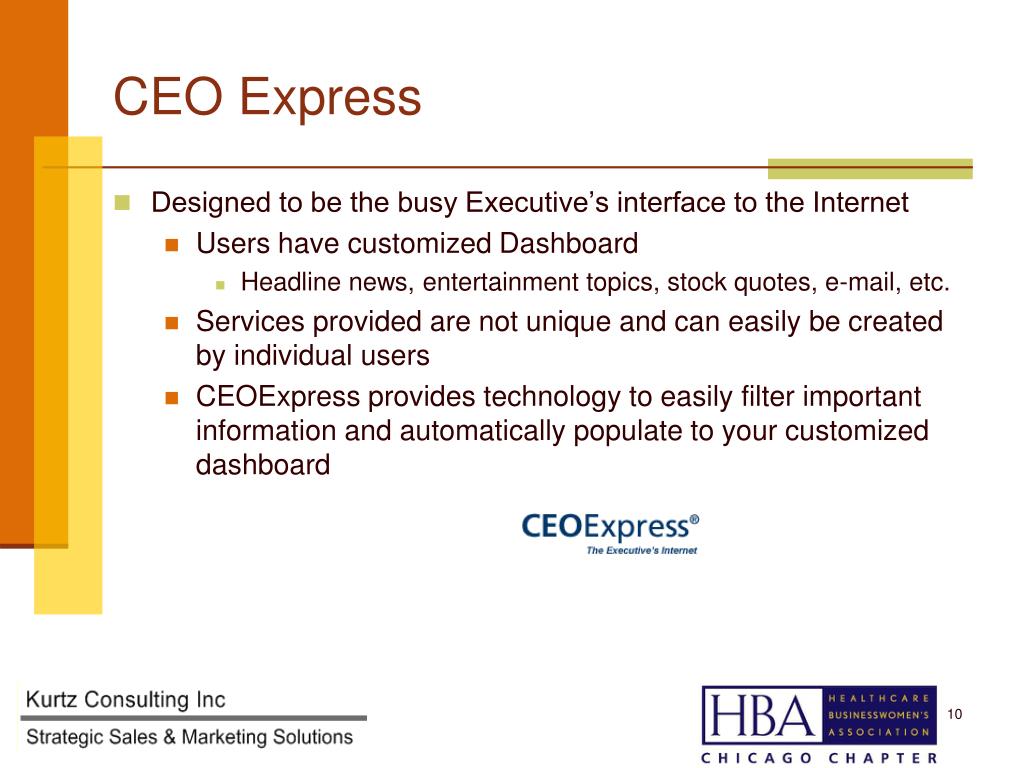 CEO Express

Designed to be the busy Executive's interface to the Internet

Users have customized Dashboard

Headline news, entertainment topics, stock quotes, e-mail, etc.

Services provided are not unique and can easily be created by individual users

CEOExpress provides technology to easily filter important information and automatically populate to your customized dashboard

CEOExpress®
The Executive's Internet

Kurtz Consulting Inc
Strategic Sales & Marketing Solutions

HBA HEALTHCARE BUSINESSWOMEN'S ASSOCIATION
CHICAGO CHAPTER

10